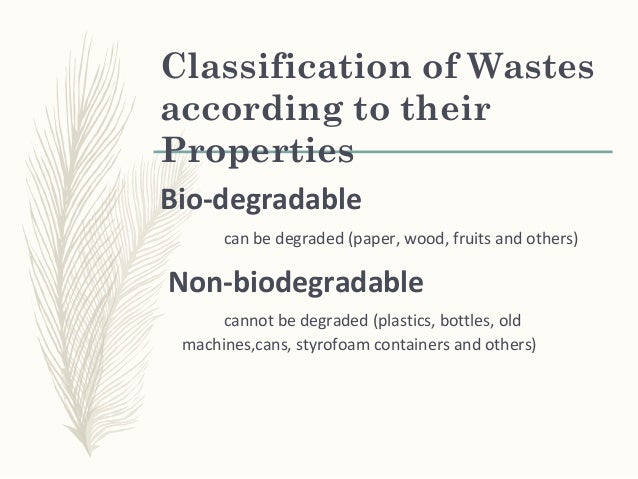 Classification of Wastes according to their Properties

Bio-degradable

can be degraded (paper, wood, fruits and others)

Non-biodegradable

cannot be degraded (plastics, bottles, old machines,cans, styrofoam containers and others)